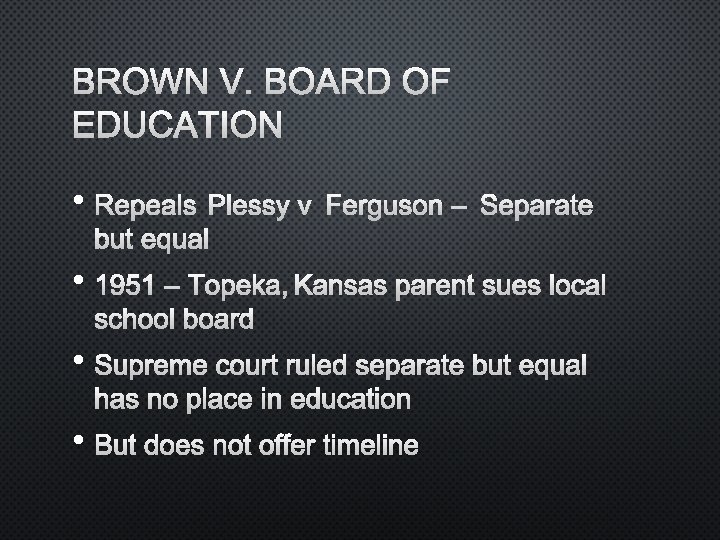 BROWN V. BOARD OF EDUCATION

• Repeals Plessy v Ferguson – Separate but equal
• 1951 – Topeka, Kansas parent sues local school board
• Supreme court ruled separate but equal has no place in education
• But does not offer timeline